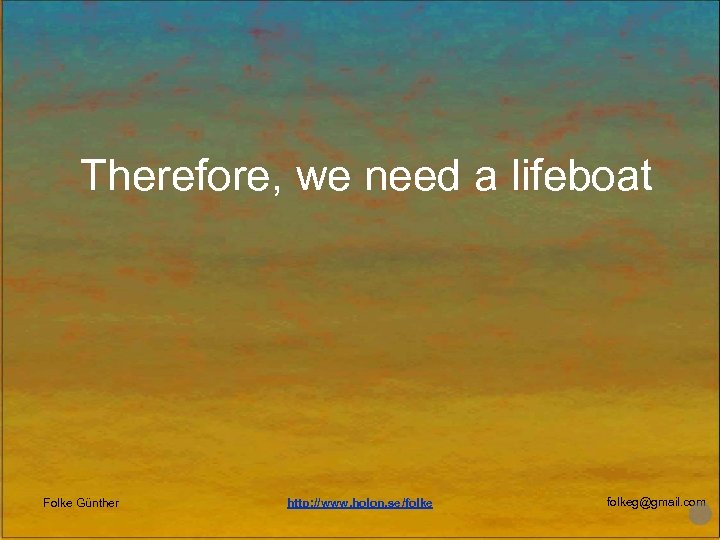 Therefore, we need a lifeboat

Folke Günther http://www.holon.se/folke folkeg@gmail.com